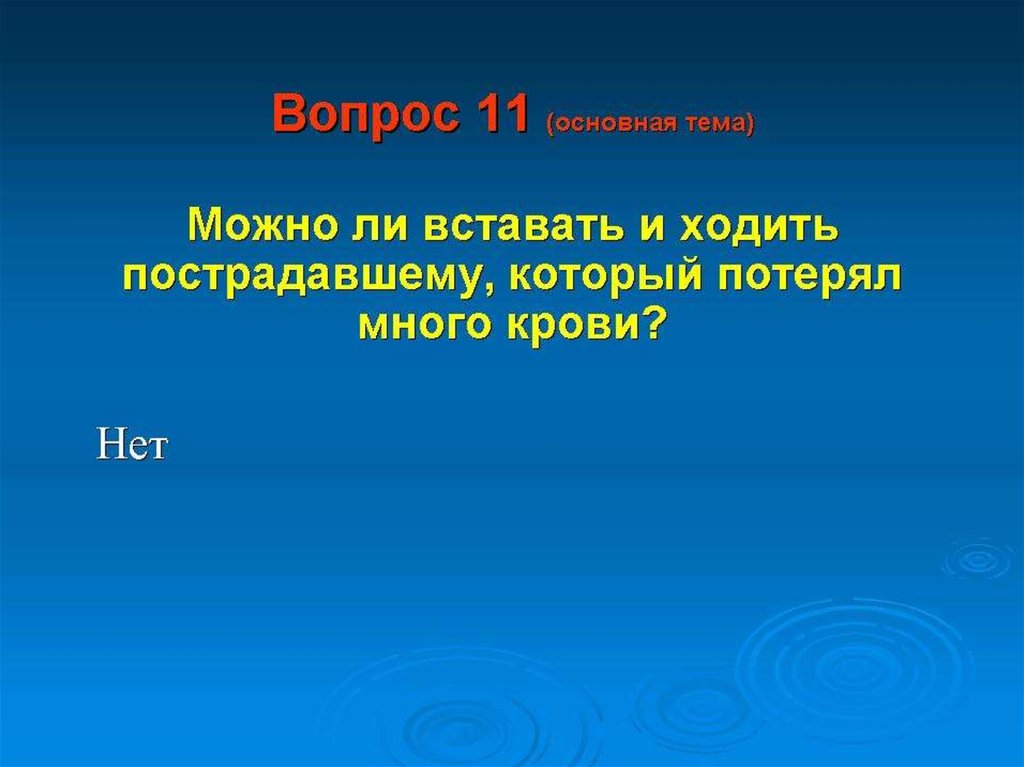 Вопрос 11 (основная тема)

Можно ли вставать и ходить пострадавшему, который потерял много крови?

Нет